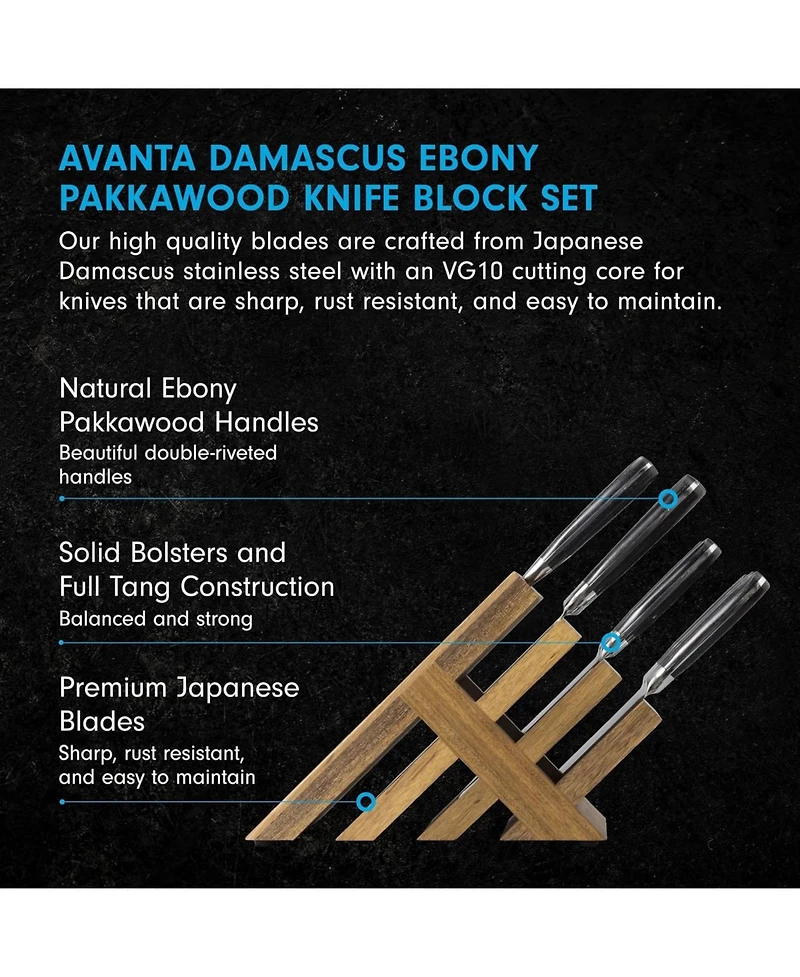 AVANTA DAMASCUS EBONY PAKKAWOOD KNIFE BLOCK SET

Our high quality blades are crafted from Japanese Damascus stainless steel with an VG10 cutting core for knives that are sharp, rust resistant, and easy to maintain.

Natural Ebony Pakkawood Handles

Beautiful double-riveted handles

Solid Bolsters and Full Tang Construction

Balanced and strong

Premium Japanese Blades

Sharp, rust resistant, and easy to maintain